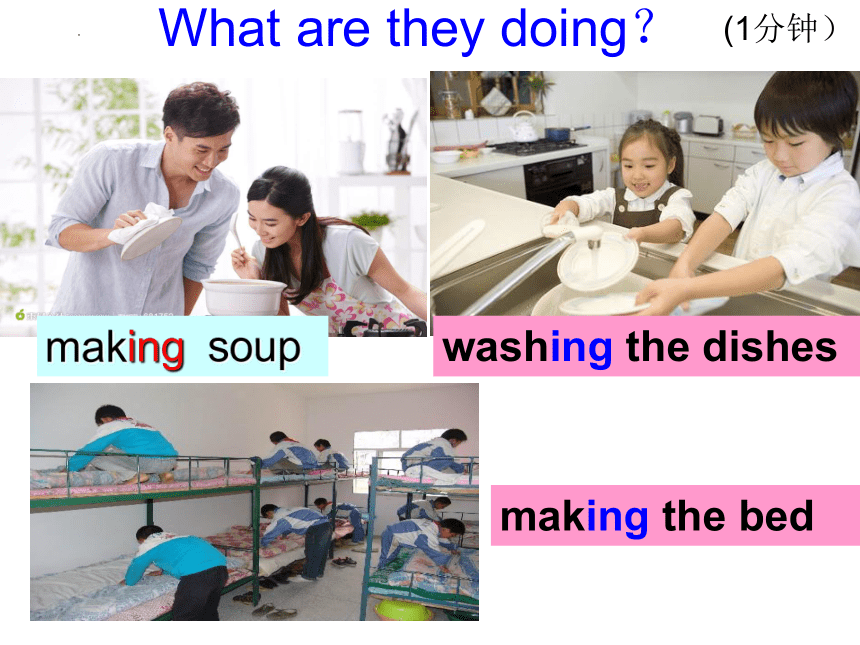 What are they doing？ (1分钟）

making soup

washing the dishes

making the bed